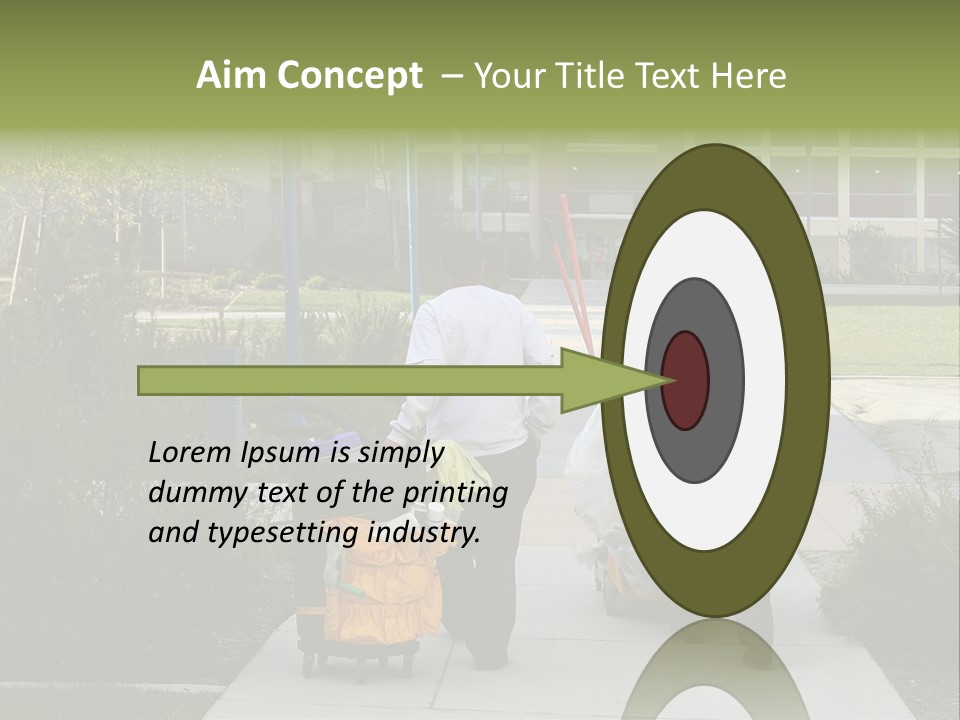 Aim Concept – Your Title Text Here

Lorem Ipsum is simply dummy text of the printing and typesetting industry.